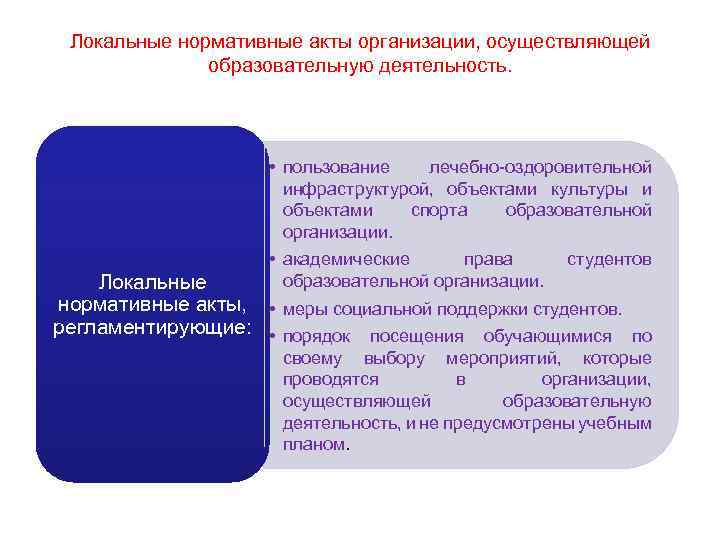 Локальные нормативные акты организации, осуществляющей образовательную деятельность.

Локальные нормативные акты, регламентирующие:

• пользование лечебно-оздоровительной инфраструктурой, объектами культуры и объектами спорта образовательной организации.
• академические права студентов образовательной организации.
• меры социальной поддержки студентов.
• порядок посещения обучающимися по своему выбору мероприятий, которые проводятся в организации, осуществляющей образовательную деятельность, и не предусмотрены учебным планом.